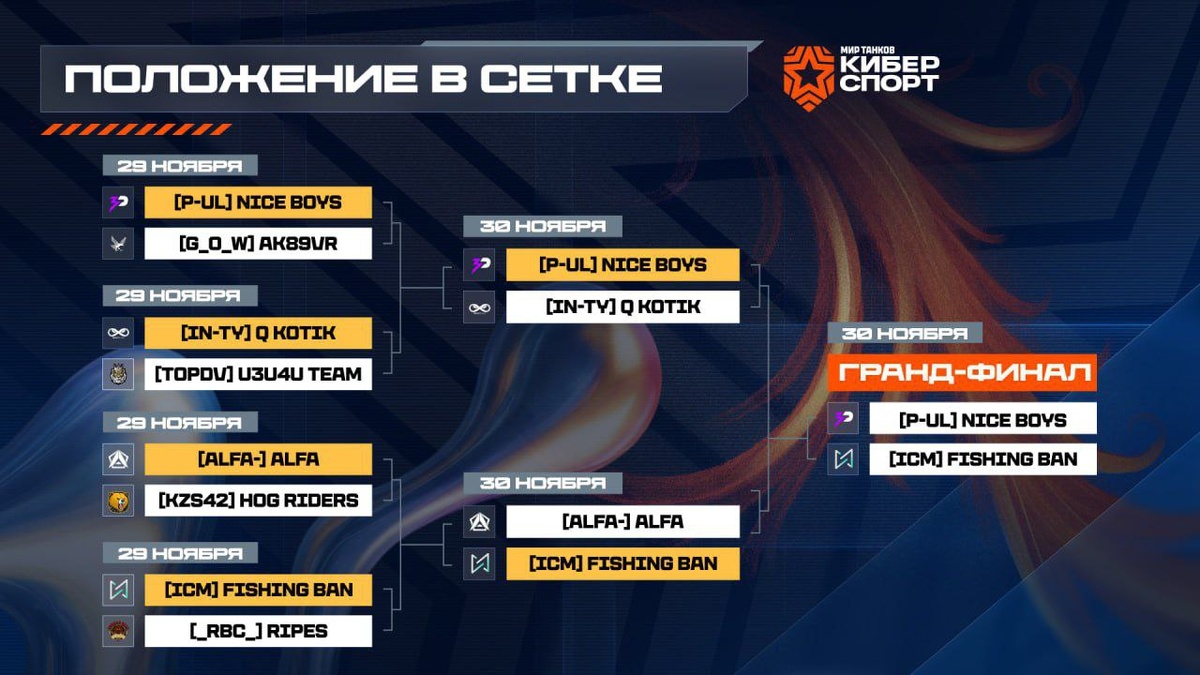 ПОЛОЖЕНИЕ В СЕТКЕ

МИР ТАНКОВ
КИБЕР
СПОРТ

29 НОЯБРЯ
[P-UL] NICE BOYS
[G_O_W] AK89VR

29 НОЯБРЯ
[IN-TY] Q KOTIK
[TOPDV] U3U4U TEAM

29 НОЯБРЯ
[ALFA-] ALFA
[KZS42] HOG RIDERS

29 НОЯБРЯ
[ICM] FISHING BAN
[_RBC_] RIPES

30 НОЯБРЯ
[P-UL] NICE BOYS
[IN-TY] Q KOTIK

30 НОЯБРЯ
[ALFA-] ALFA
[ICM] FISHING BAN

30 НОЯБРЯ
ГРАНД-ФИНАЛ
[P-UL] NICE BOYS
[ICM] FISHING BAN